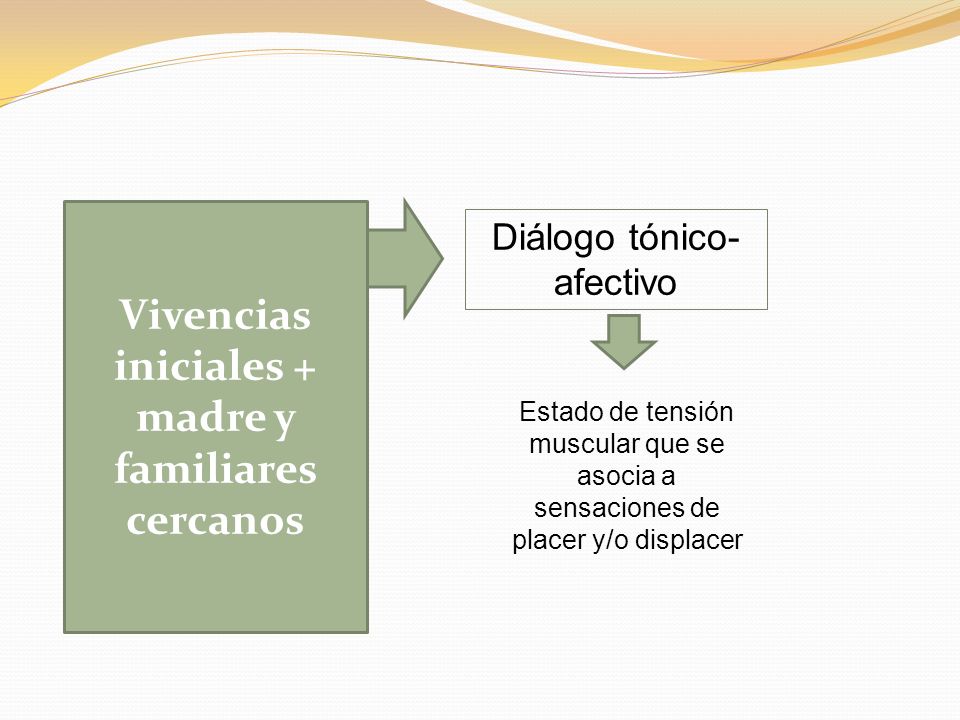 Vivencias iniciales + madre y familiares cercanos

Diálogo tónico-afectivo

Estado de tensión muscular que se asocia a sensaciones de placer y/o displacer